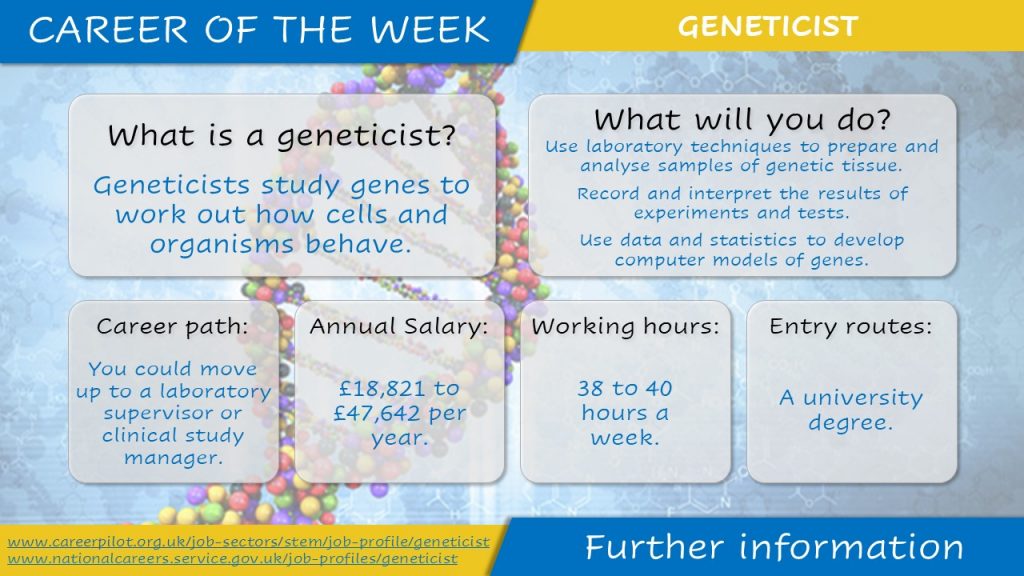 CAREER OF THE WEEK

GENETICIST

What is a geneticist?

Geneticists study genes to work out how cells and organisms behave.

What will you do?

Use laboratory techniques to prepare and analyse samples of genetic tissue.

Record and interpret the results of experiments and tests.

Use data and statistics to develop computer models of genes.

Career path:

You could move up to a laboratory supervisor or clinical study manager.

Annual Salary:

£18,821 to £47,642 per year.

Working hours:

38 to 40 hours a week.

Entry routes:

A university degree.

www.careerpilot.org.uk/job-sectors/stem/job-profile/geneticist
www.nationalcareers.service.gov.uk/job-profiles/geneticist

Further information